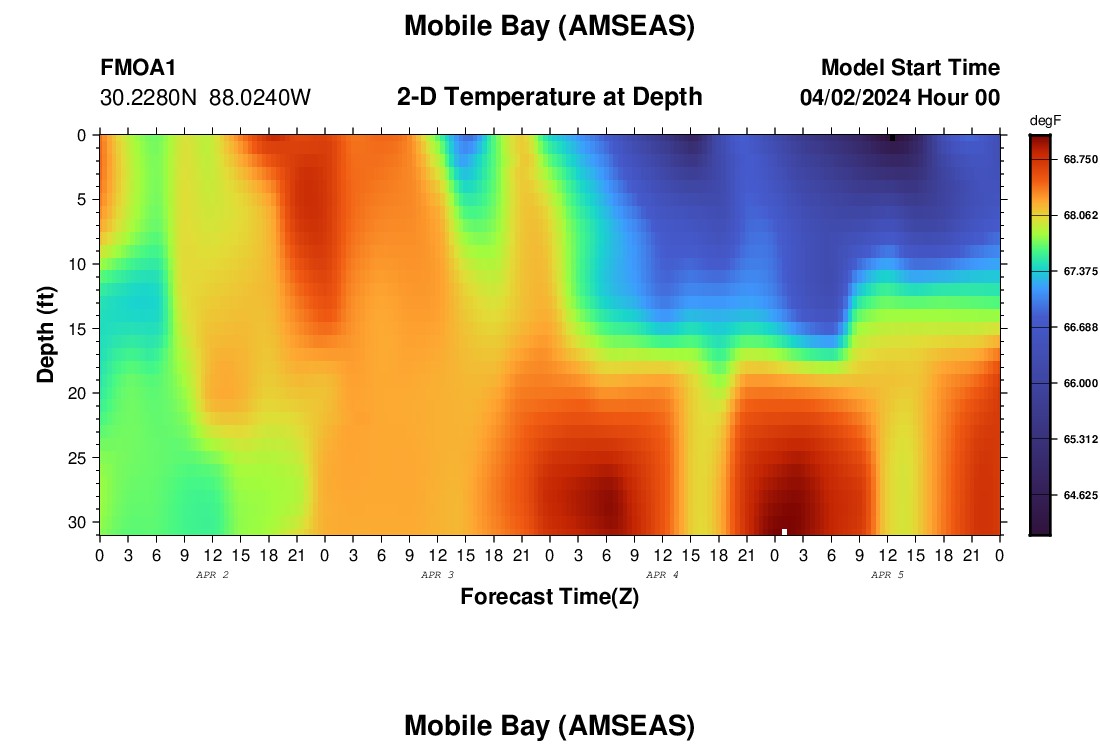 Mobile Bay (AMSEAS)

FMOA1
30.2280N 88.0240W

2-D Temperature at Depth

Model Start Time
04/02/2024 Hour 00

degF
68.750
68.062
67.375
66.688
66.000
65.312
64.625

Depth (ft)
0
5
10
15
20
25
30

0 3 6 9 12 15 18 21 0 3 6 9 12 15 18 21 0 3 6 9 12 15 18 21 0 3 6 9 12 15 18 21 0
APR 2
APR 3
APR 4
APR 5

Forecast Time(Z)

Mobile Bay (AMSEAS)